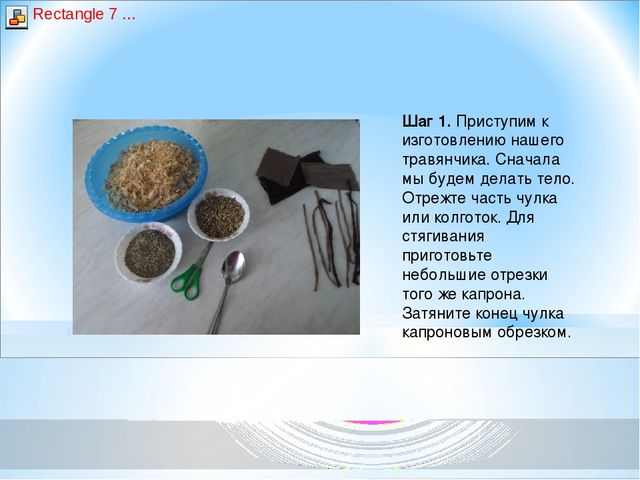 Rectangle 7 ...

**Шаг 1.** Приступим к изготовлению нашего травянчика. Сначала мы будем делать тело. Отрежте часть чулка или колготок. Для стягивания приготовьте небольшие отрезки того же капрона. Затяните конец чулка капроновым обрезком.